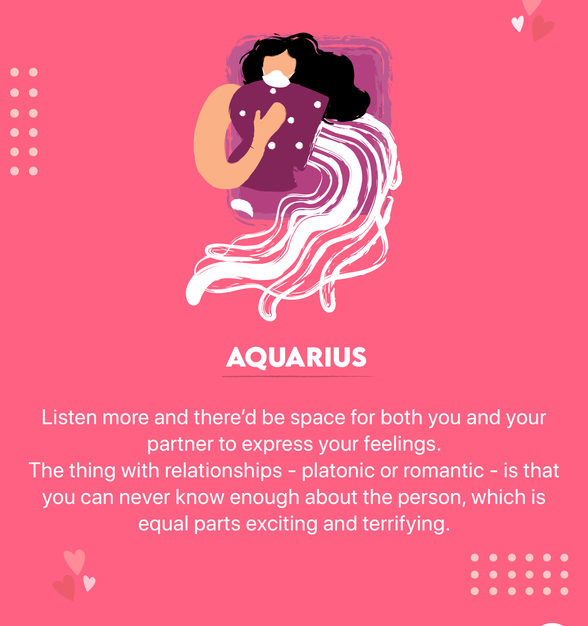 AQUARIUS

Listen more and there'd be space for both you and your partner to express your feelings.
The thing with relationships - platonic or romantic - is that you can never know enough about the person, which is equal parts exciting and terrifying.